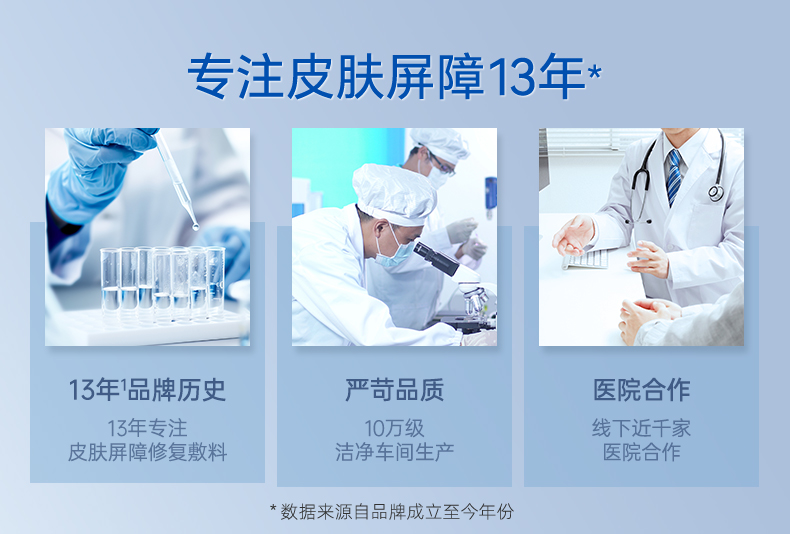 专注皮肤屏障13年*

13年$^{1}$品牌历史

13年专注
皮肤屏障修复敷料

严苛品质

10万级
洁净车间生产

医院合作

线下近千家
医院合作

* 数据来源自品牌成立至今年份